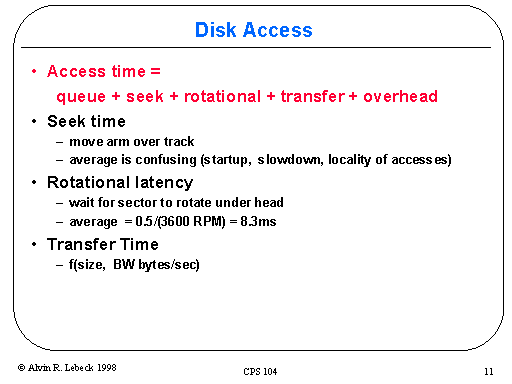 Disk Access

• Access time =
queue + seek + rotational + transfer + overhead

• Seek time
– move arm over track
– average is confusing (startup, slowdown, locality of accesses)

• Rotational latency
– wait for sector to rotate under head
– average = 0.5/(3600 RPM) = 8.3ms

• Transfer Time
– f(size, BW bytes/sec)

© Alvin R. Lebeck 1998

CPS 104

11